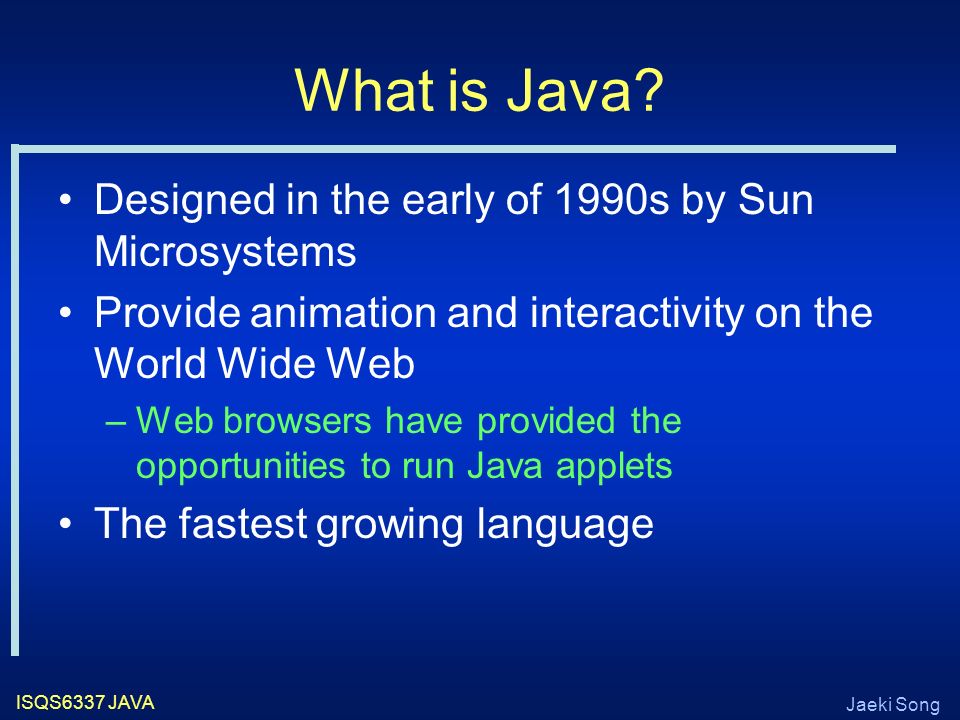 What is Java?

• Designed in the early of 1990s by Sun Microsystems

• Provide animation and interactivity on the World Wide Web

– Web browsers have provided the opportunities to run Java applets

• The fastest growing language

ISQS6337 JAVA

Jaeki Song